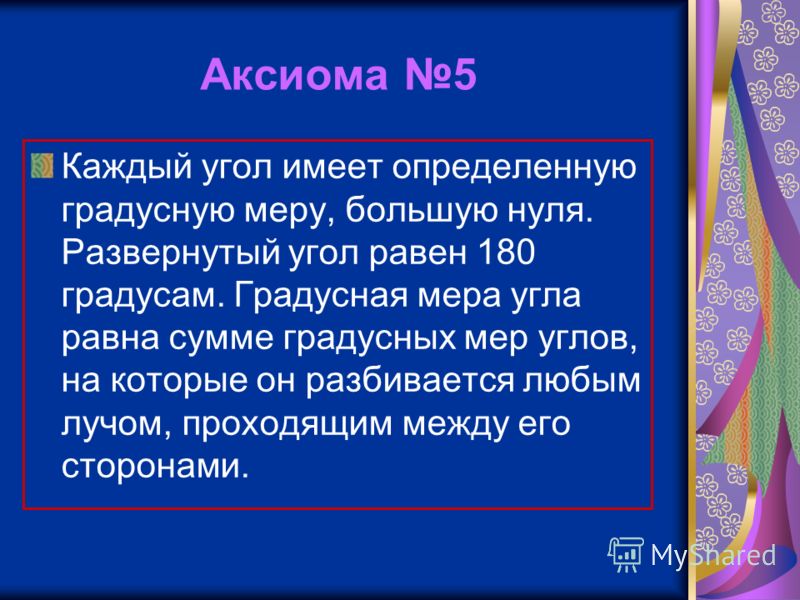 Аксиома №5

Каждый угол имеет определенную градусную меру, большую нуля. Развернутый угол равен 180 градусам. Градусная мера угла равна сумме градусных мер углов, на которые он разбивается любым лучом, проходящим между его сторонами.

MyShared